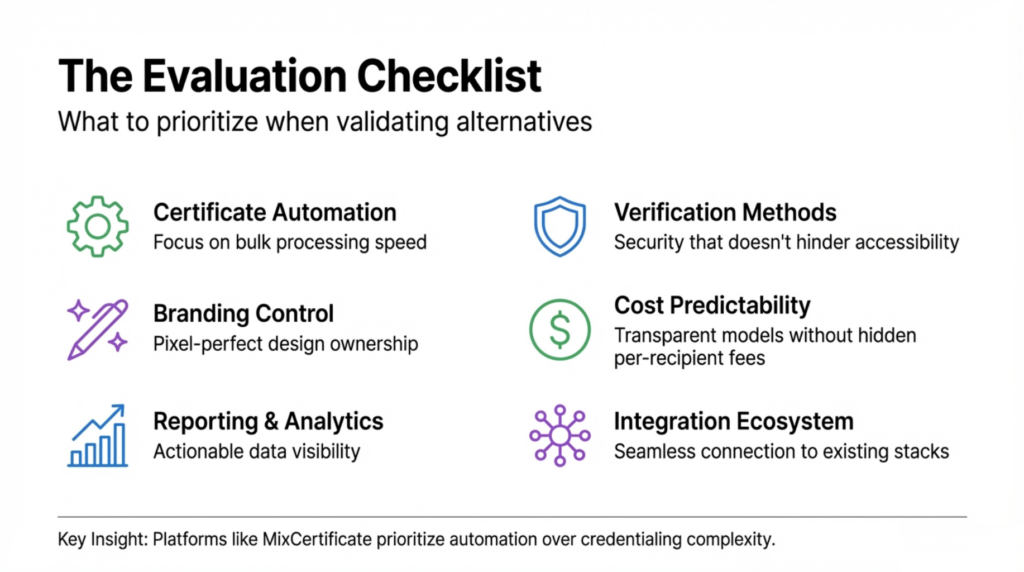 The Evaluation Checklist

What to prioritize when validating alternatives

Certificate Automation
Focus on bulk processing speed

Branding Control
Pixel-perfect design ownership

Reporting & Analytics
Actionable data visibility

Verification Methods
Security that doesn't hinder accessibility

Cost Predictability
Transparent models without hidden per-recipient fees

Integration Ecosystem
Seamless connection to existing stacks

Key Insight: Platforms like MixCertificate prioritize automation over credentialing complexity.